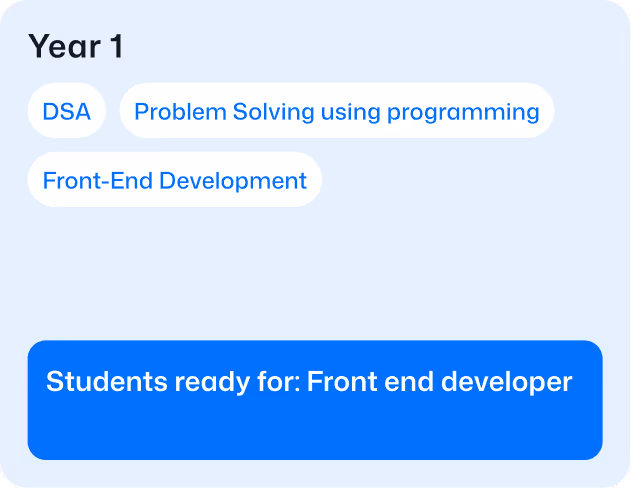 Year 1

DSA

Problem Solving using programming

Front-End Development

Students ready for: Front end developer